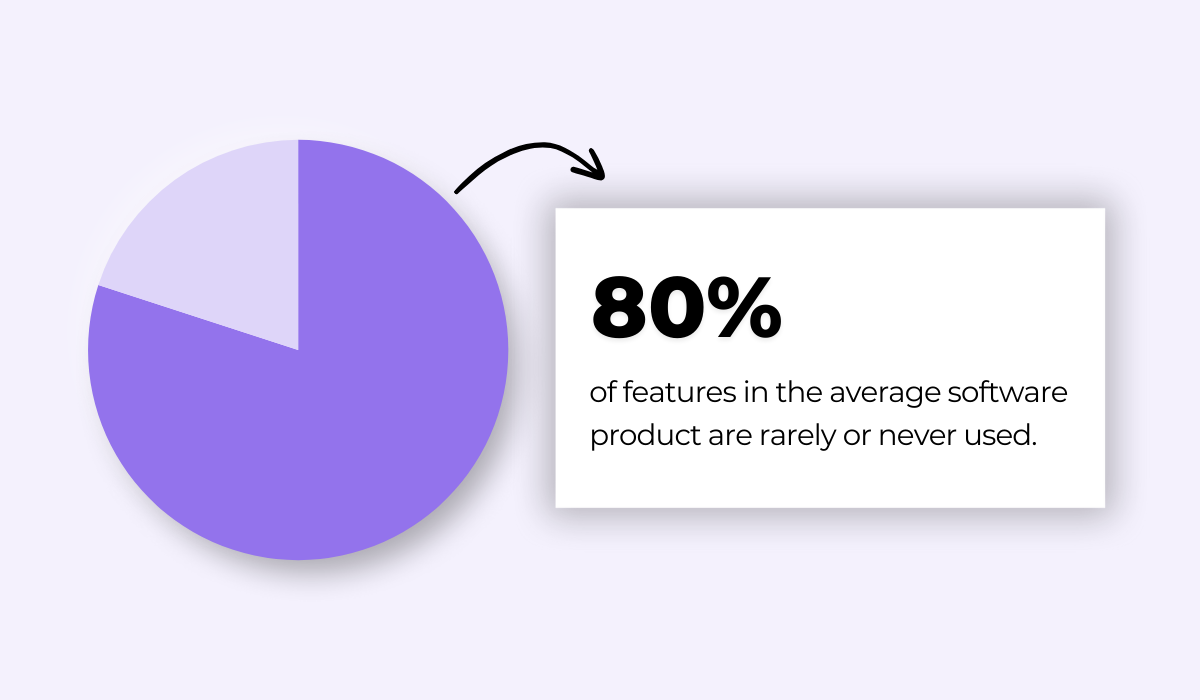 80%

of features in the average software product are rarely or never used.